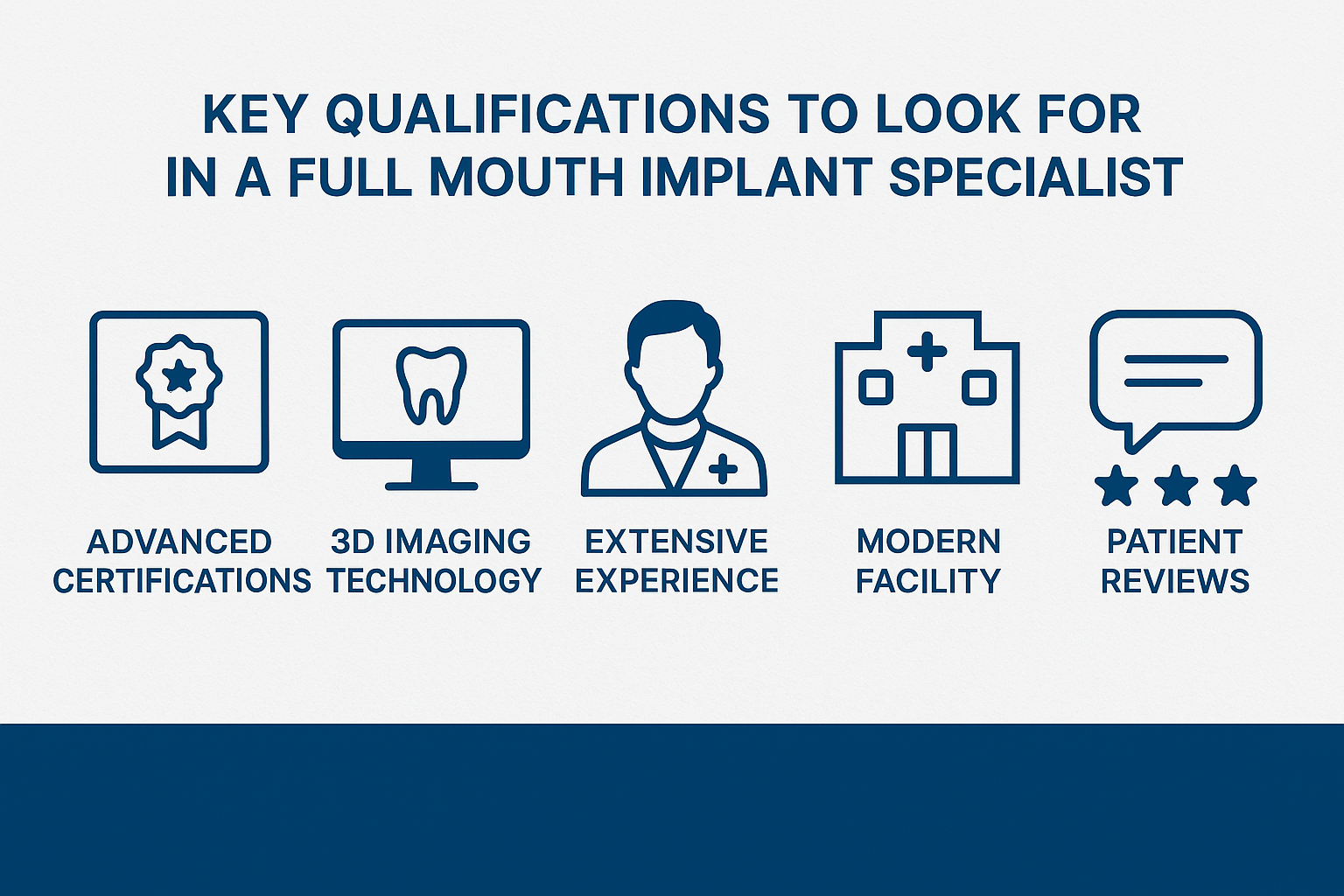 KEY QUALIFICATIONS TO LOOK FOR IN A FULL MOUTH IMPLANT SPECIALIST

ADVANCED CERTIFICATIONS

3D IMAGING TECHNOLOGY

EXTENSIVE EXPERIENCE

MODERN FACILITY

PATIENT REVIEWS